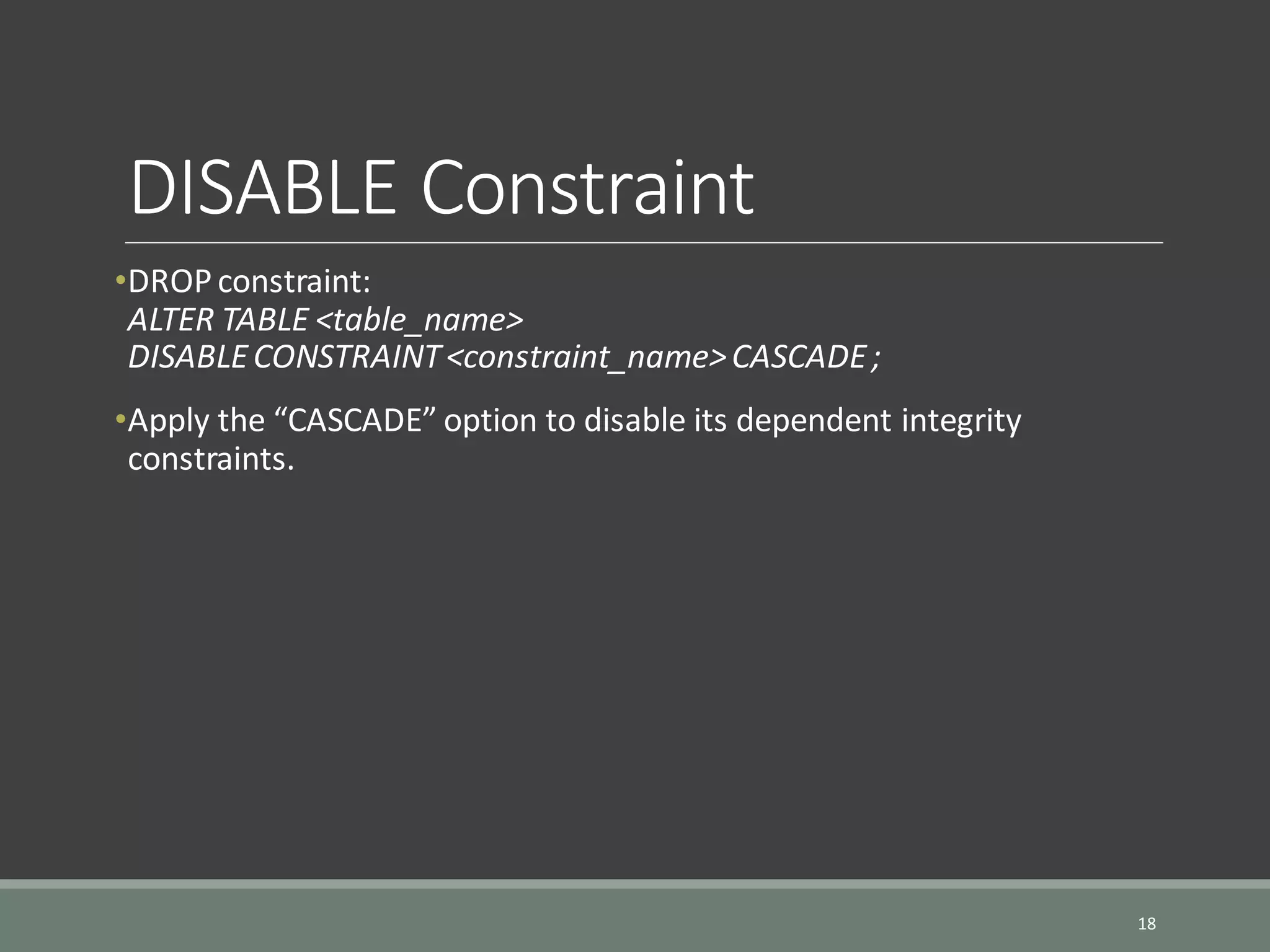 DISABLE Constraint

•DROP constraint:
ALTER TABLE <table_name>
DISABLE CONSTRAINT <constraint_name> CASCADE ;

•Apply the “CASCADE” option to disable its dependent integrity constraints.

18